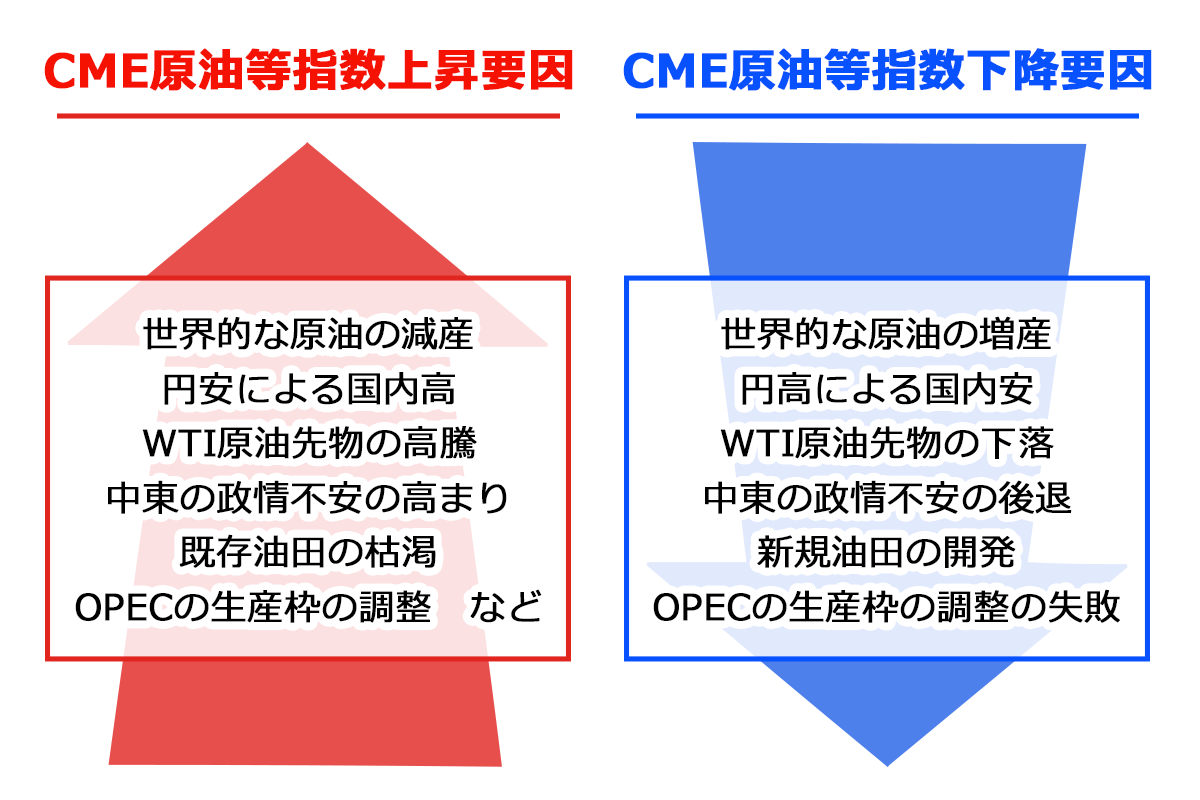 CME原油等指数上昇要因

世界的な原油の減産
円安による国内高
WTI原油先物の高騰
中東の政情不安の高まり
既存油田の枯渇
OPECの生産枠の調整　など

CME原油等指数下降要因

世界的な原油の増産
円高による国内安
WTI原油先物の下落
中東の政情不安の後退
新規油田の開発
OPECの生産枠の調整の失敗